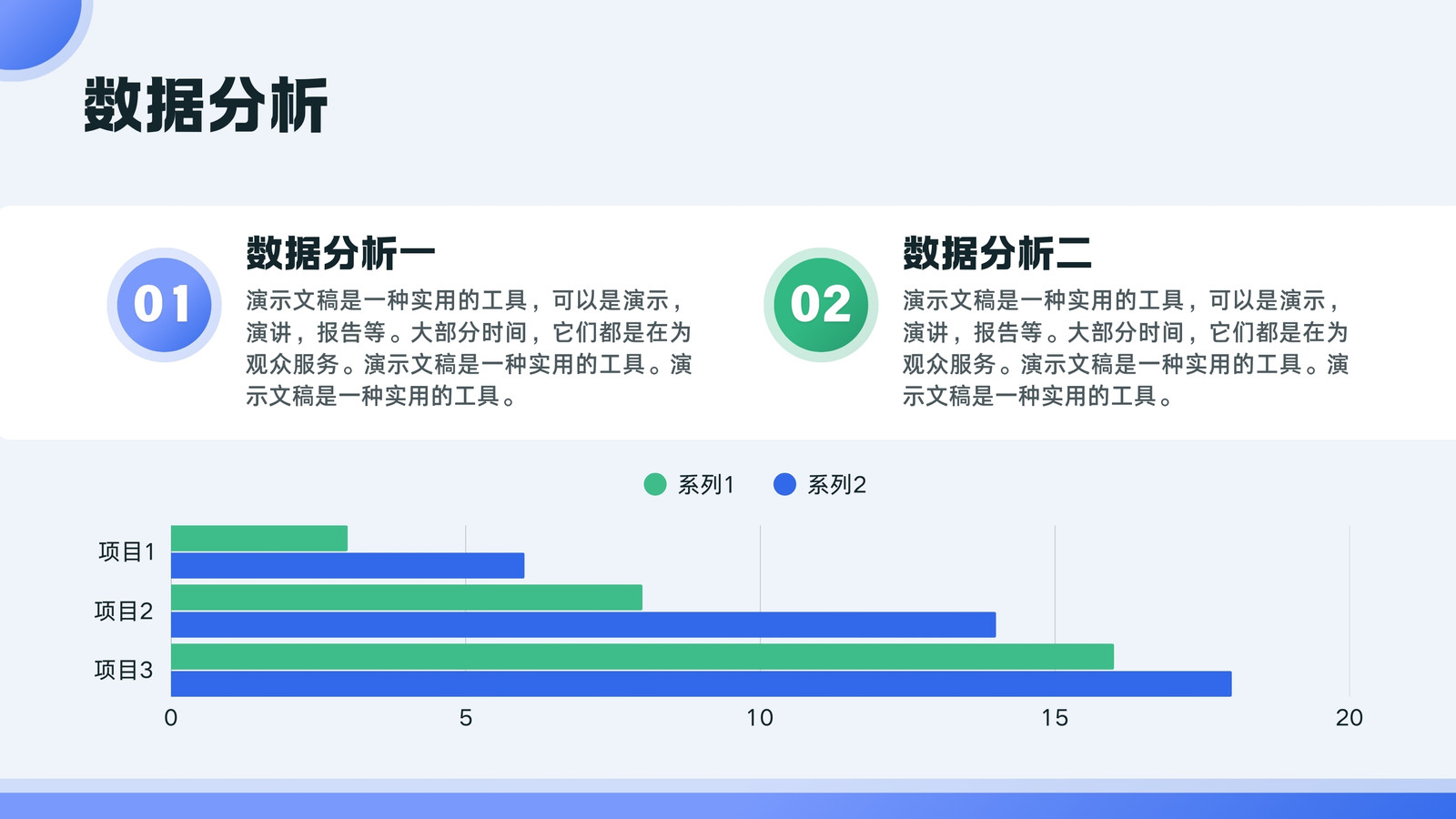 数据分析

01

数据分析一

演示文稿是一种实用的工具，可以是演示，演讲，报告等。大部分时间，它们都是在为观众服务。演示文稿是一种实用的工具。演示文稿是一种实用的工具。

02

数据分析二

演示文稿是一种实用的工具，可以是演示，演讲，报告等。大部分时间，它们都是在为观众服务。演示文稿是一种实用的工具。演示文稿是一种实用的工具。

系列1 系列2

项目1
项目2
项目3

0 5 10 15 20